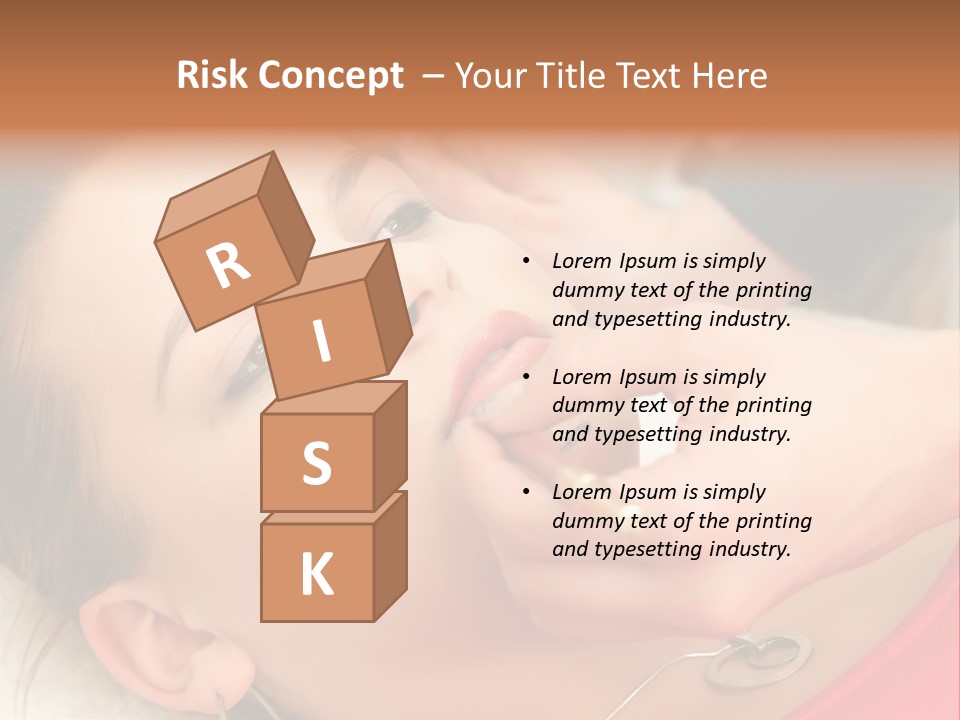 Risk Concept – Your Title Text Here

R
I
S
K

• Lorem Ipsum is simply dummy text of the printing and typesetting industry.

• Lorem Ipsum is simply dummy text of the printing and typesetting industry.

• Lorem Ipsum is simply dummy text of the printing and typesetting industry.